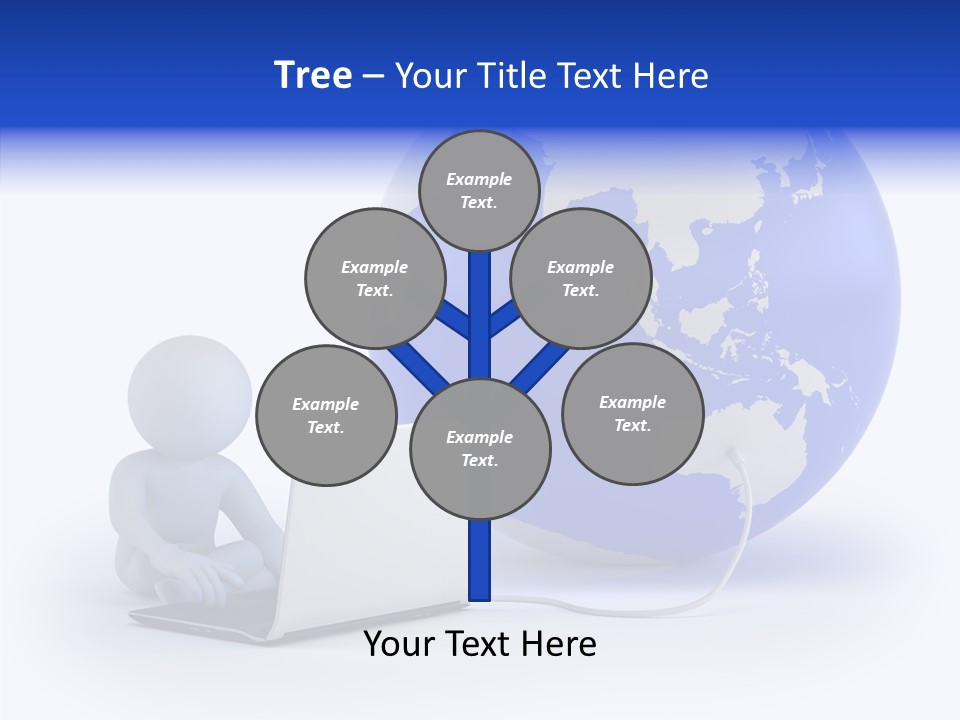 Tree – Your Title Text Here

Example Text.

Example Text.

Example Text.

Example Text.

Example Text.

Example Text.

Your Text Here